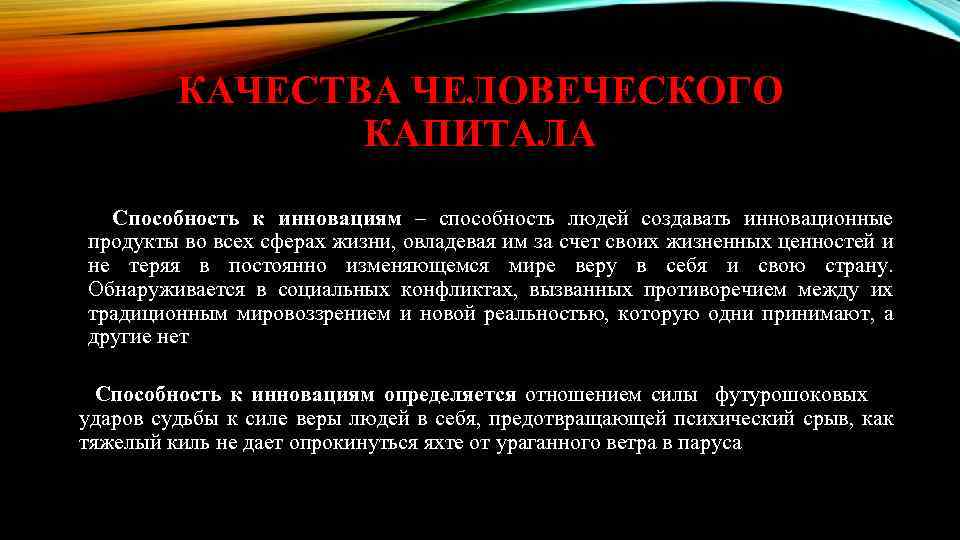 КАЧЕСТВА ЧЕЛОВЕЧЕСКОГО КАПИТАЛА

Способность к инновациям – способность людей создавать инновационные продукты во всех сферах жизни, овладевая им за счет своих жизненных ценностей и не теряя в постоянно изменяющемся мире веру в себя и свою страну. Обнаруживается в социальных конфликтах, вызванных противоречием между их традиционным мировоззрением и новой реальностью, которую одни принимают, а другие нет

Способность к инновациям определяется отношением силы футурошоковых ударов судьбы к силе веры людей в себя, предотвращающей психический срыв, как тяжелый киль не дает опрокинуться яхте от ураганного ветра в паруса